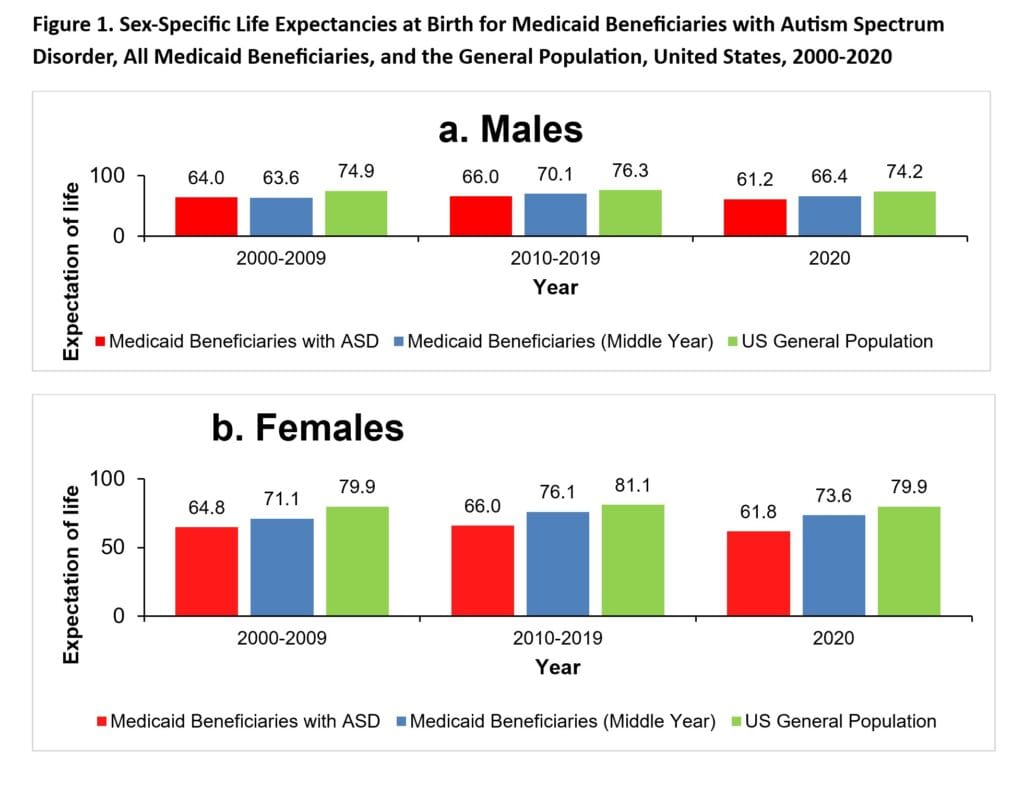 Figure 1. Sex-Specific Life Expectancies at Birth for Medicaid Beneficiaries with Autism Spectrum Disorder, All Medicaid Beneficiaries, and the General Population, United States, 2000-2020

a. Males

Expectation of life

100

0

64.0 63.6 74.9

66.0 70.1 76.3

61.2 66.4 74.2

2000-2009 2010-2019 2020

Year

Medicaid Beneficiaries with ASD Medicaid Beneficiaries (Middle Year) US General Population

b. Females

Expectation of life

100

50

0

64.8 71.1 79.9

66.0 76.1 81.1

61.8 73.6 79.9

2000-2009 2010-2019 2020

Year

Medicaid Beneficiaries with ASD Medicaid Beneficiaries (Middle Year) US General Population